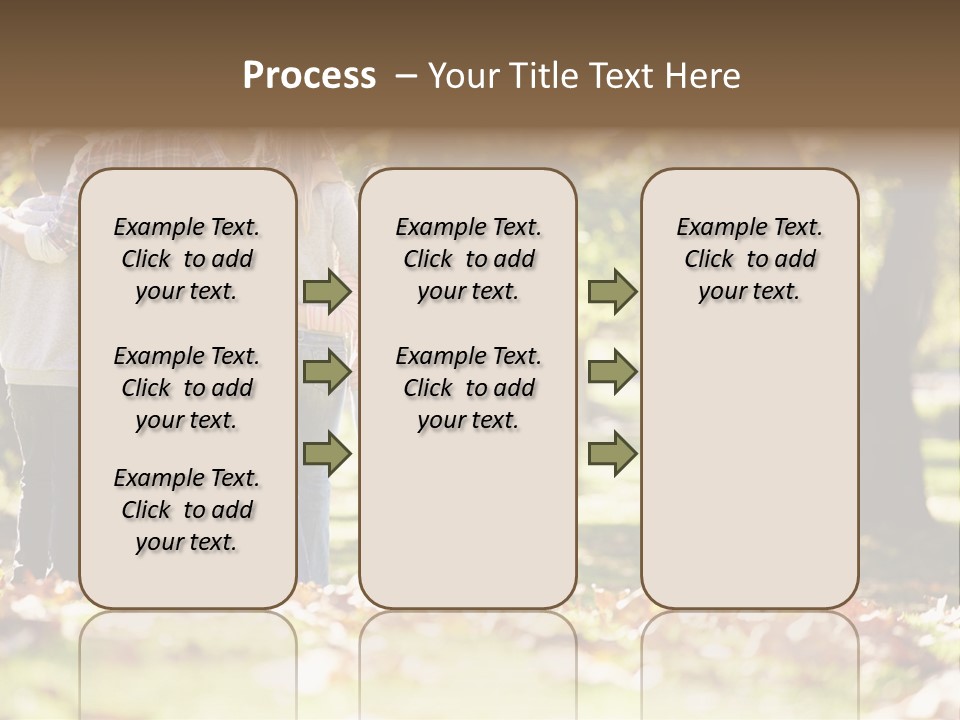 Process – Your Title Text Here

Example Text. Click to add your text.

Example Text. Click to add your text.

Example Text. Click to add your text.

Example Text. Click to add your text.

Example Text. Click to add your text.

Example Text. Click to add your text.